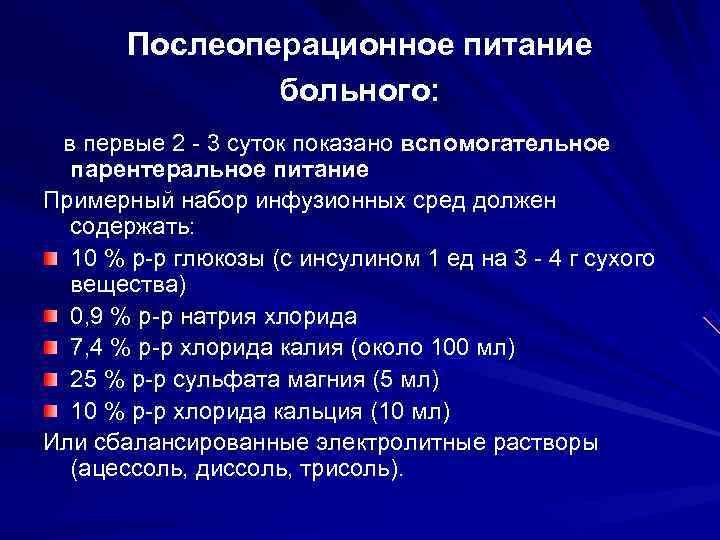 Послеоперационное питание больного:

в первые 2 - 3 суток показано вспомогательное парентеральное питание

Примерный набор инфузионных сред должен содержать:

10 % р-р глюкозы (с инсулином 1 ед на 3 - 4 г сухого вещества)

0,9 % р-р натрия хлорида

7,4 % р-р хлорида калия (около 100 мл)

25 % р-р сульфата магния (5 мл)

10 % р-р хлорида кальция (10 мл)

Или сбалансированные электролитные растворы (ацессоль, диссоль, трисоль).